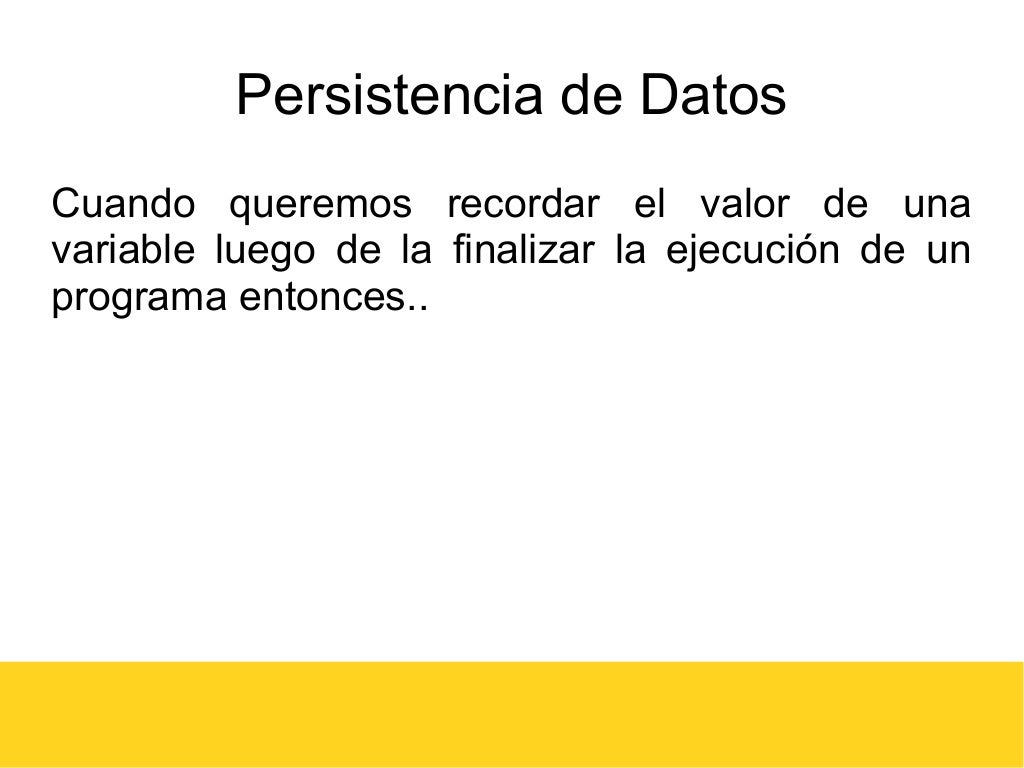 Persistencia de Datos

Cuando queremos recordar el valor de una variable luego de la finalizar la ejecución de un programa entonces..